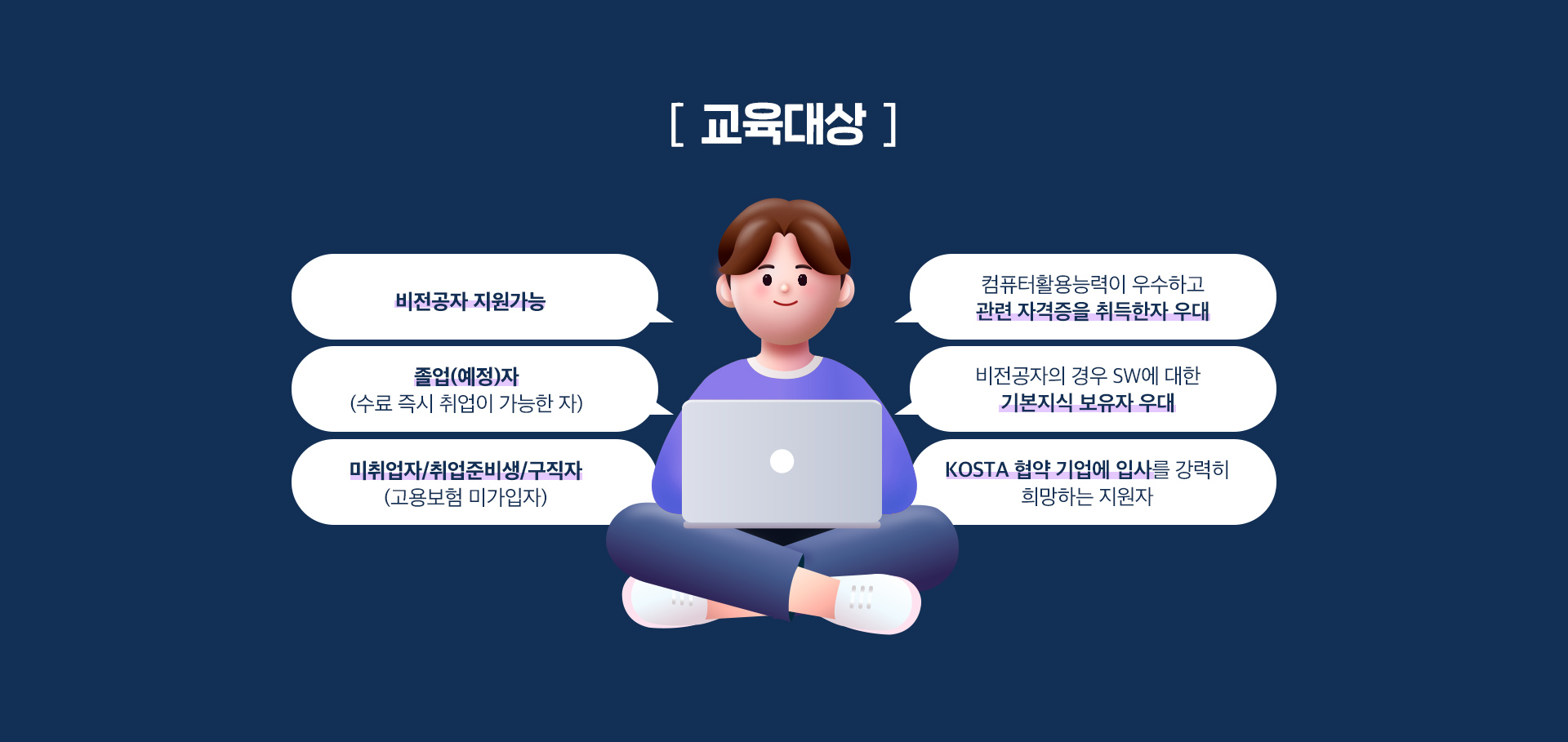 [ 교육대상 ]

비전공자 지원가능

졸업(예정)자
(수료 즉시 취업이 가능한 자)

미취업자/취업준비생/구직자
(고용보험 미가입자)

컴퓨터활용능력이 우수하고
관련 자격증을 취득한자 우대

비전공자의 경우 SW에 대한
기본지식 보유자 우대

KOSTA 협약 기업에 입사를 강력히
희망하는 지원자